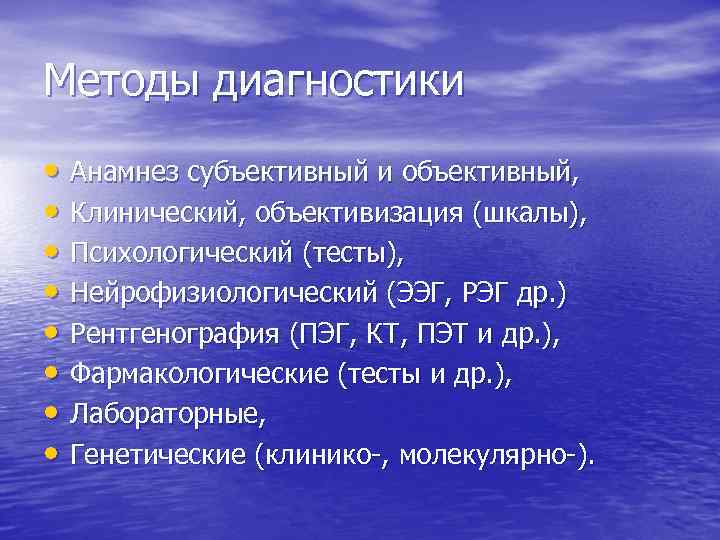 Методы диагностики

• Анамнез субъективный и объективный,
• Клинический, объективизация (шкалы),
• Психологический (тесты),
• Нейрофизиологический (ЭЭГ, РЭГ др.)
• Рентгенография (ПЭГ, КТ, ПЭТ и др.),
• Фармакологические (тесты и др.),
• Лабораторные,
• Генетические (клинико-, молекулярно-).